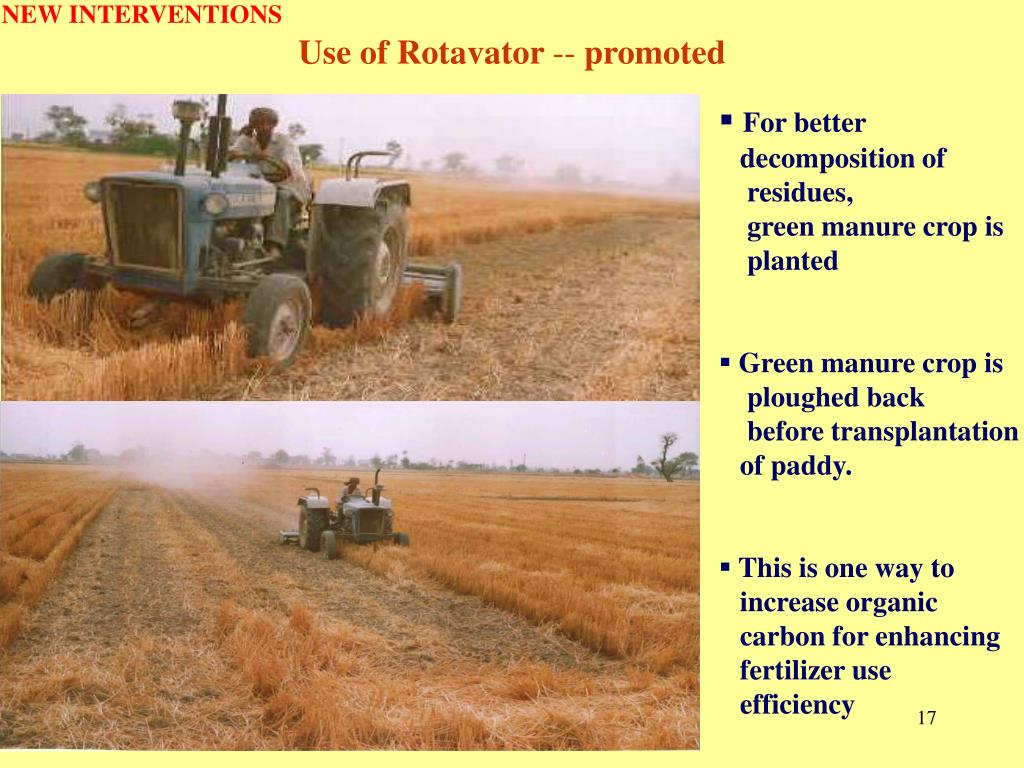 NEW INTERVENTIONS

Use of Rotavator -- promoted

▪ For better decomposition of residues, green manure crop is planted

▪ Green manure crop is ploughed back before transplantation of paddy.

▪ This is one way to increase organic carbon for enhancing fertilizer use efficiency

17